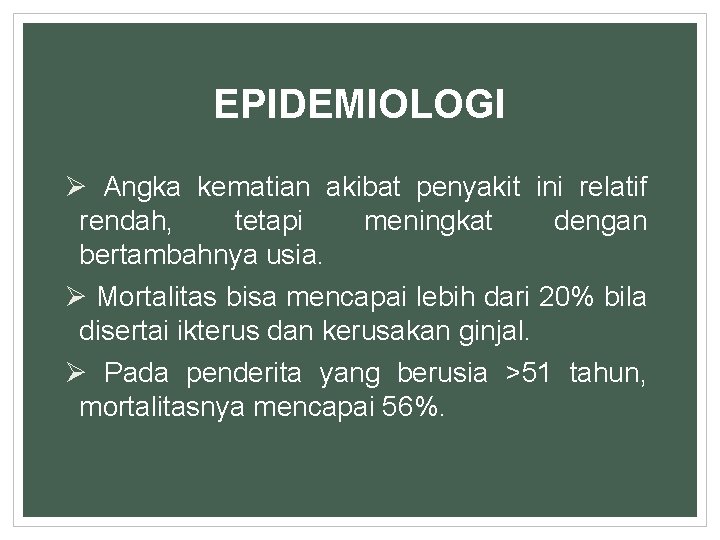 EPIDEMIOLOGI

➢ Angka kematian akibat penyakit ini relatif rendah, tetapi meningkat dengan bertambahnya usia.

➢ Mortalitas bisa mencapai lebih dari 20% bila disertai ikterus dan kerusakan ginjal.

➢ Pada penderita yang berusia >51 tahun, mortalitasnya mencapai 56%.